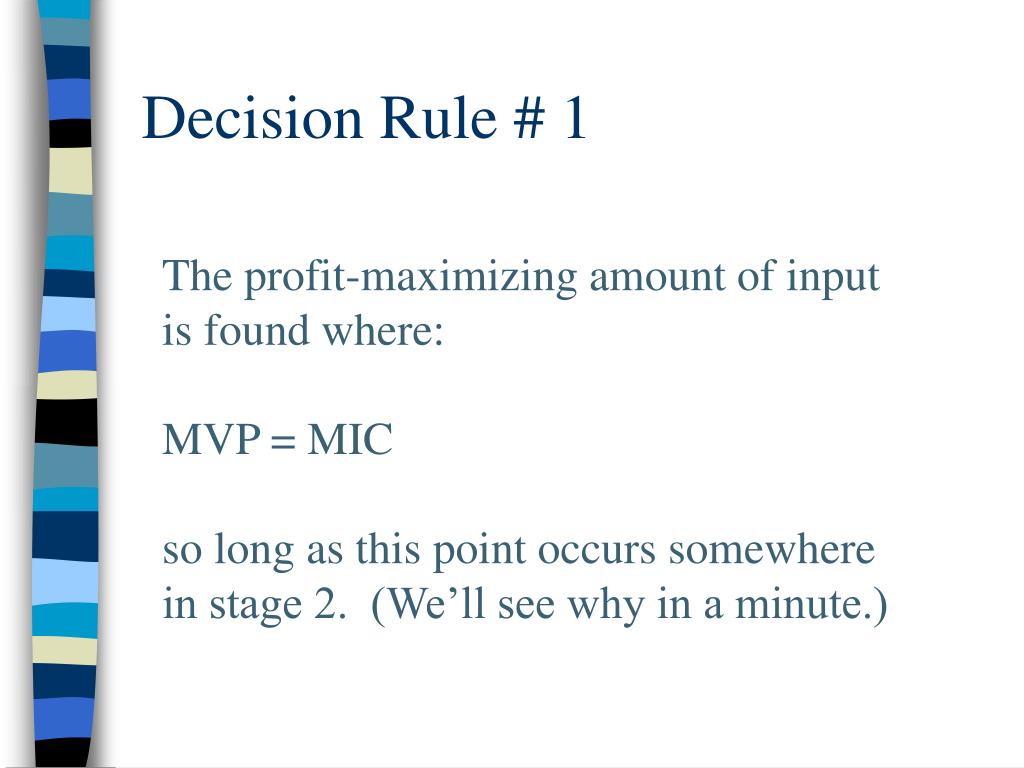 Decision Rule # 1

The profit-maximizing amount of input is found where:

MVP = MIC

so long as this point occurs somewhere in stage 2. (We’ll see why in a minute.)